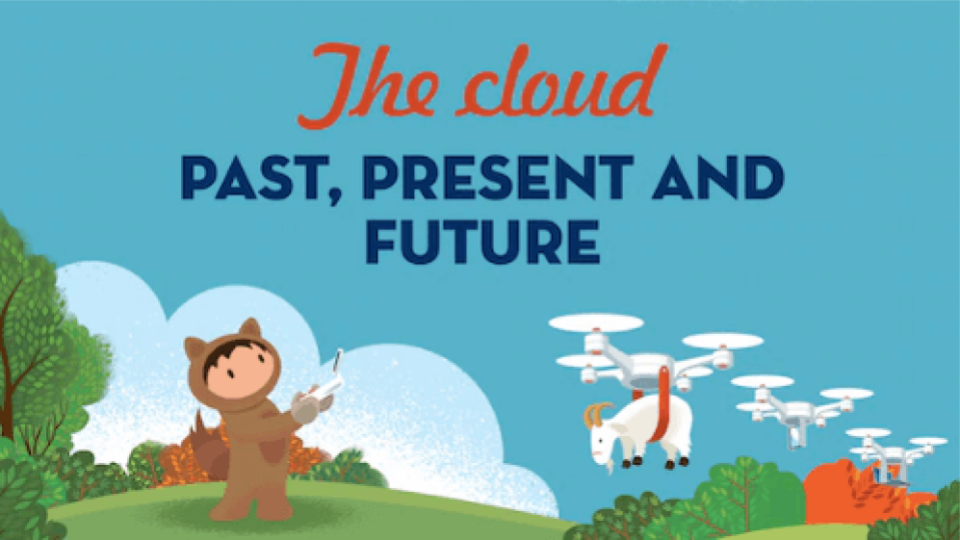 The cloud

PAST, PRESENT AND FUTURE